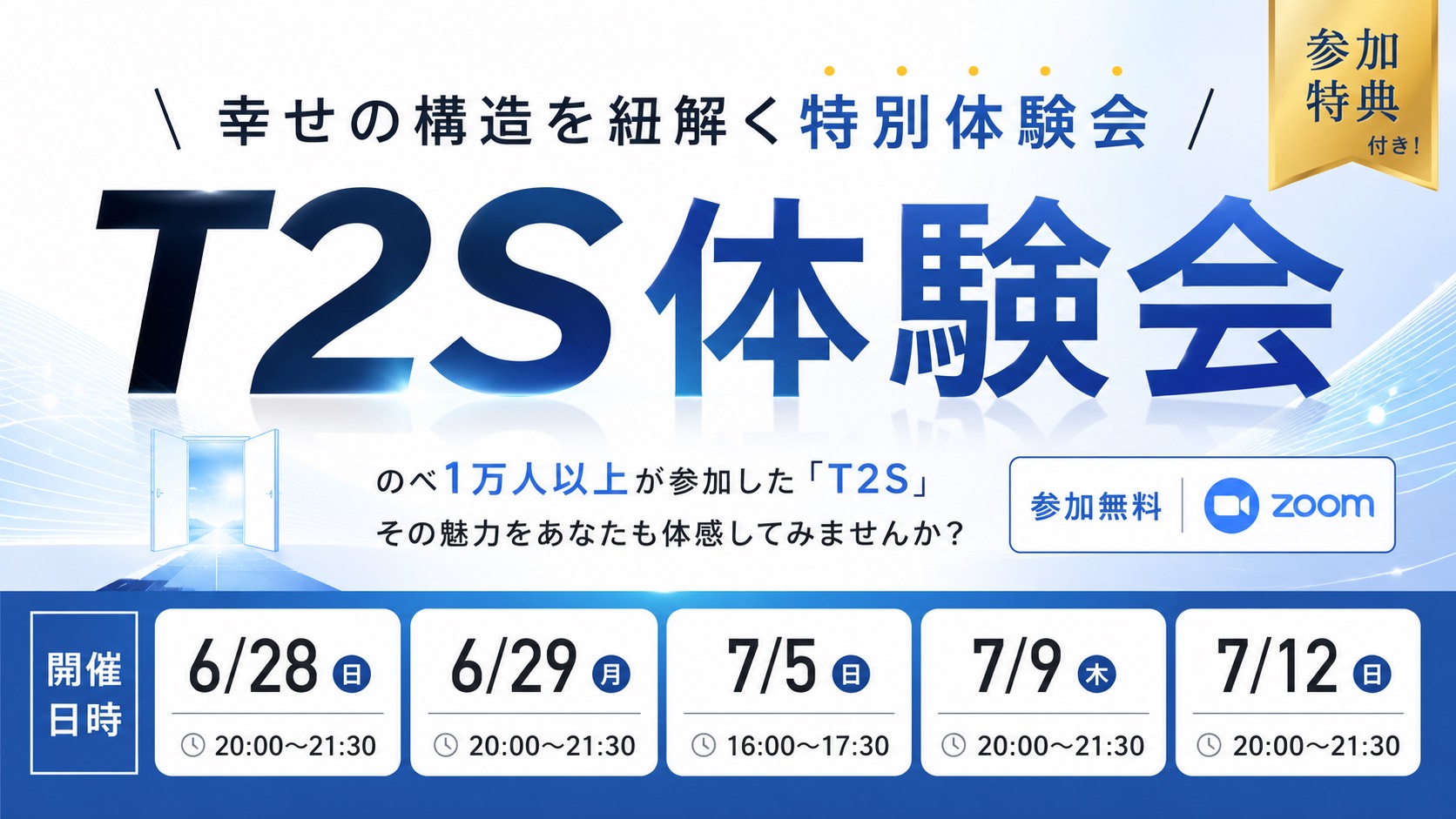 参加特典付き！

＼ 幸せの構造を紐解く特別体験会 ／

T2S体験会

のべ1万人以上が参加した「T2S」
その魅力をあなたも体感してみませんか？

参加無料 zoom

開催日時

6/28 日 20:00〜21:30

6/29 月 20:00〜21:30

7/5 日 16:00〜17:30

7/9 木 20:00〜21:30

7/12 日 20:00〜21:30